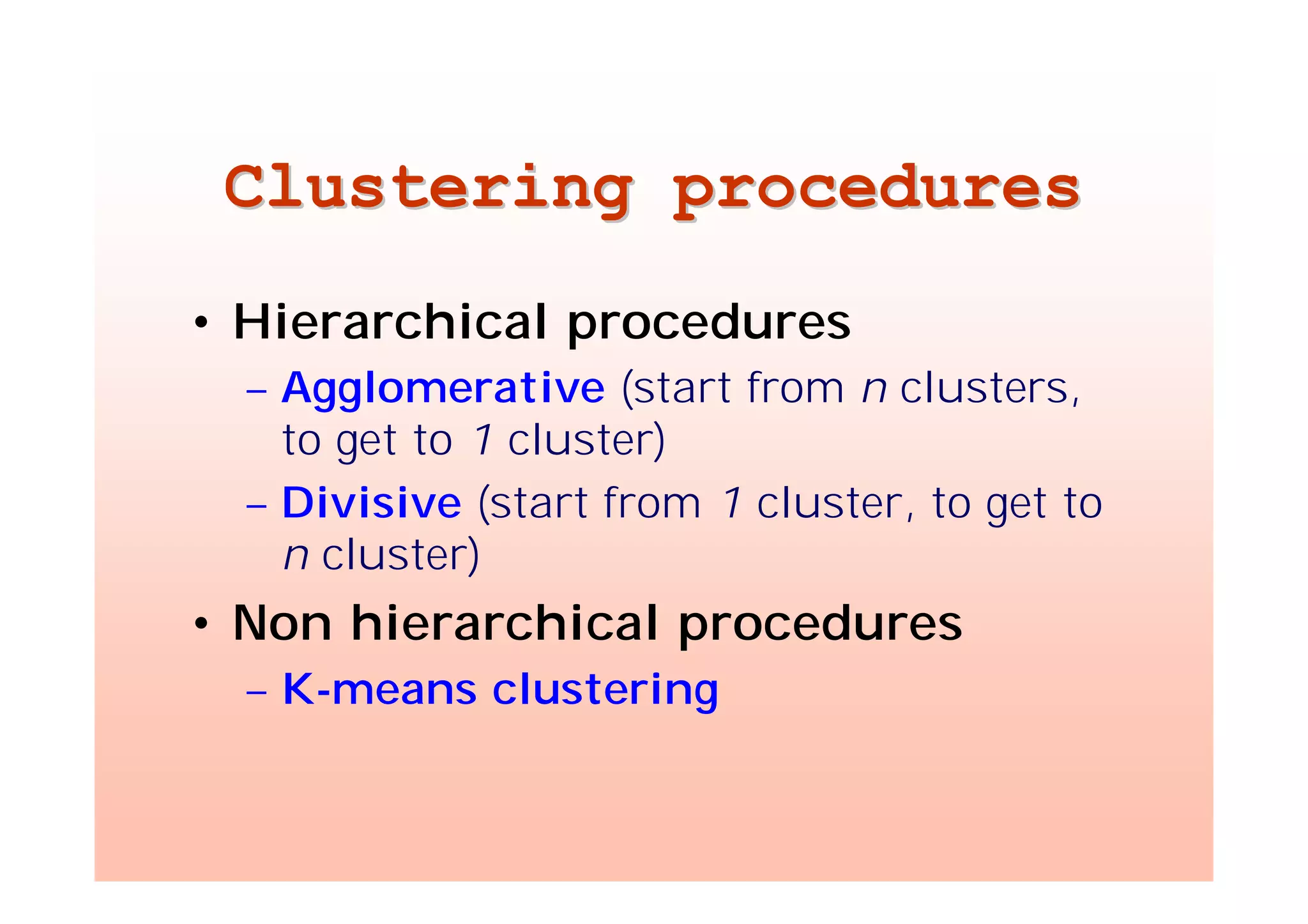 Clustering procedures

• Hierarchical procedures
– Agglomerative (start from n clusters, to get to 1 cluster)
– Divisive (start from 1 cluster, to get to n cluster)
• Non hierarchical procedures
– K-means clustering